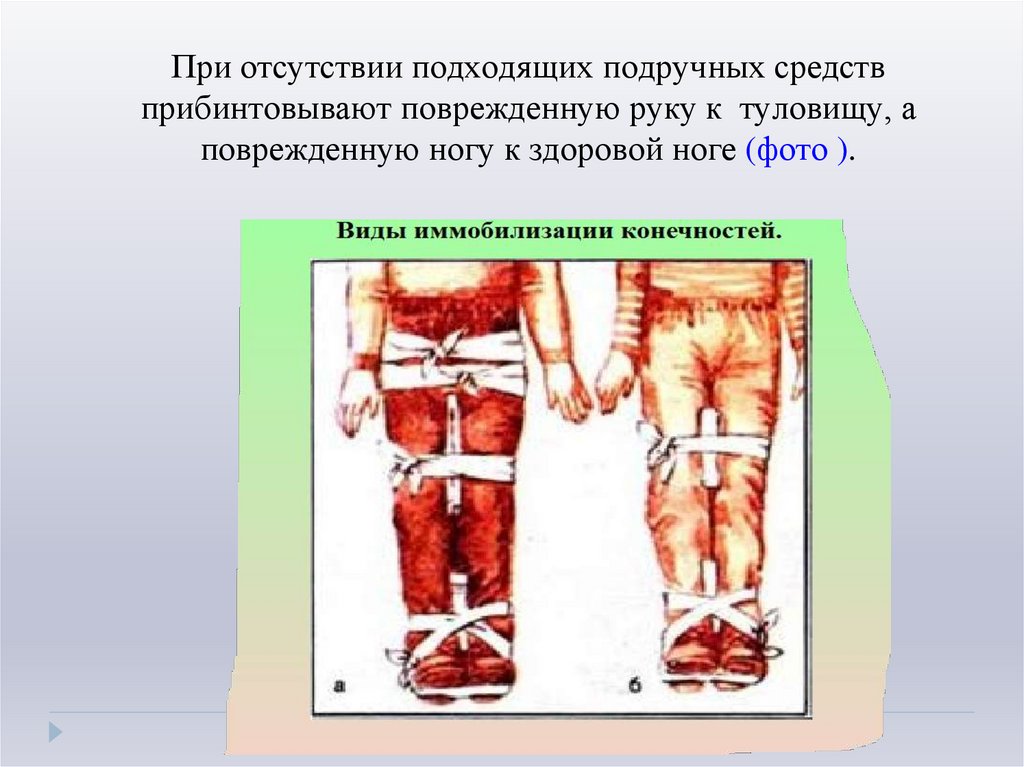 При отсутствии подходящих подручных средств прибинтовывают поврежденную руку к туловищу, а поврежденную ногу к здоровой ноге (фото ).

Виды иммобилизации конечностей.

а

б